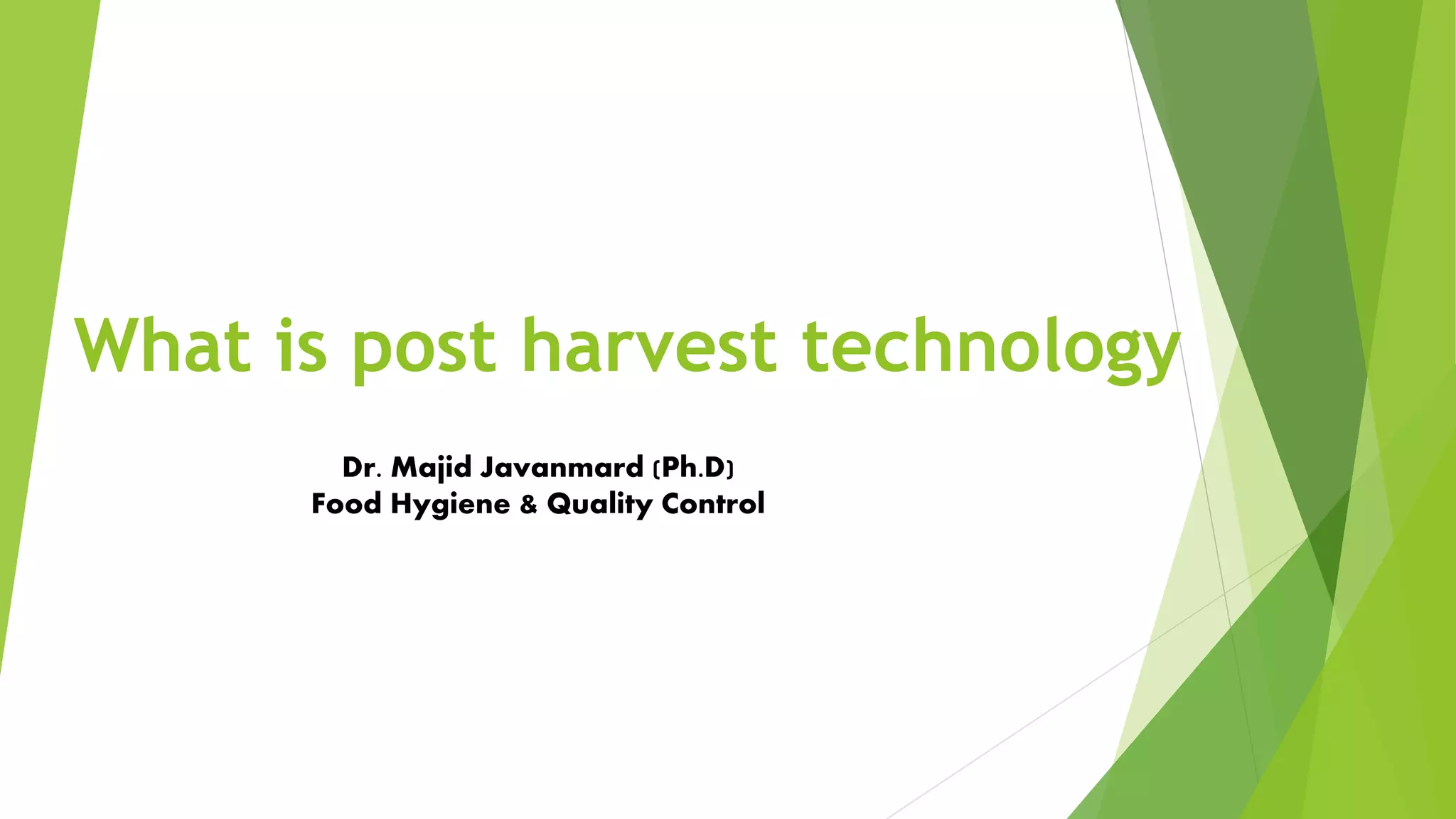 What is post harvest technology

Dr. Majid Javanmard (Ph.D)
Food Hygiene & Quality Control